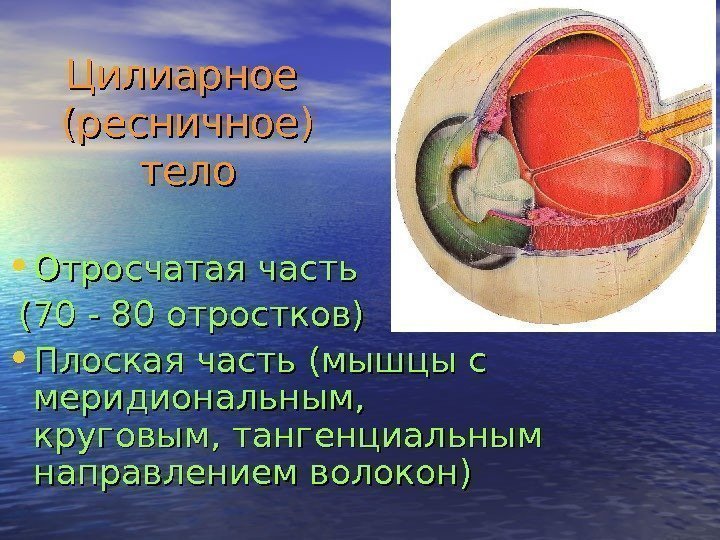 Цилиарное (ресничное) тело

• Отросчатая часть (70 - 80 отростков)
• Плоская часть (мышцы с меридиональным, круговым, тангенциальным направлением волокон)